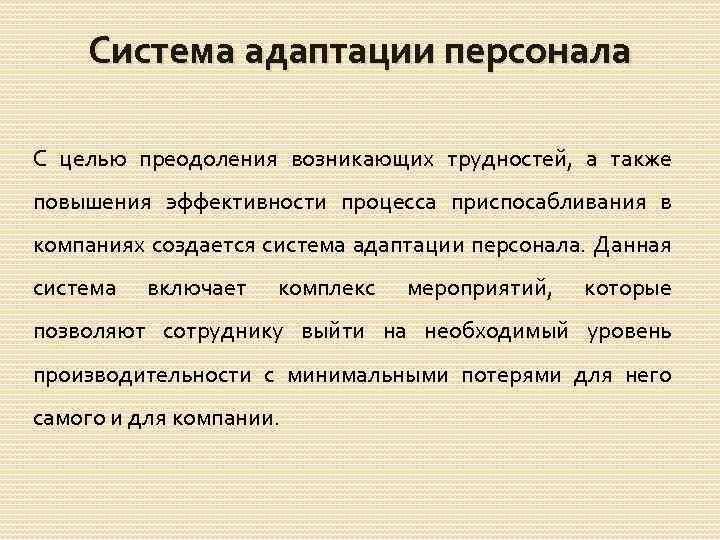 Система адаптации персонала

С целью преодоления возникающих трудностей, а также повышения эффективности процесса приспосабливания в компаниях создается система адаптации персонала. Данная система включает комплекс мероприятий, которые позволяют сотруднику выйти на необходимый уровень производительности с минимальными потерями для него самого и для компании.